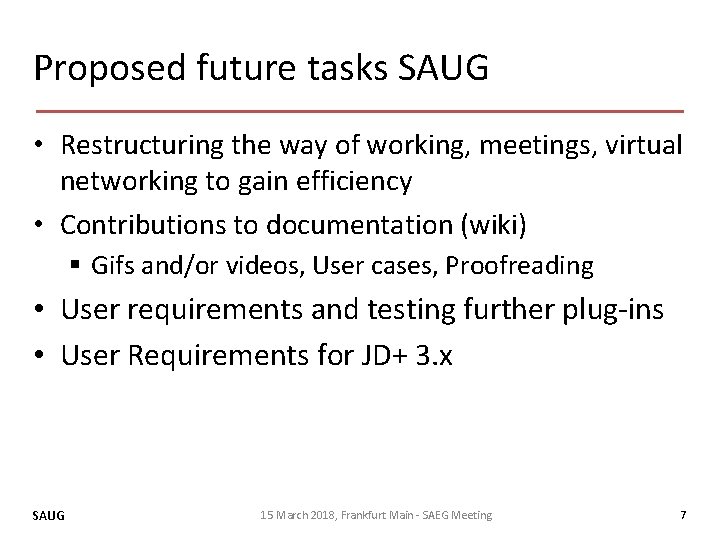 Proposed future tasks SAUG

• Restructuring the way of working, meetings, virtual networking to gain efficiency
• Contributions to documentation (wiki)
  ▪ Gifs and/or videos, User cases, Proofreading
• User requirements and testing further plug-ins
• User Requirements for JD+ 3.x

SAUG   15 March 2018, Frankfurt Main - SAEG Meeting   7